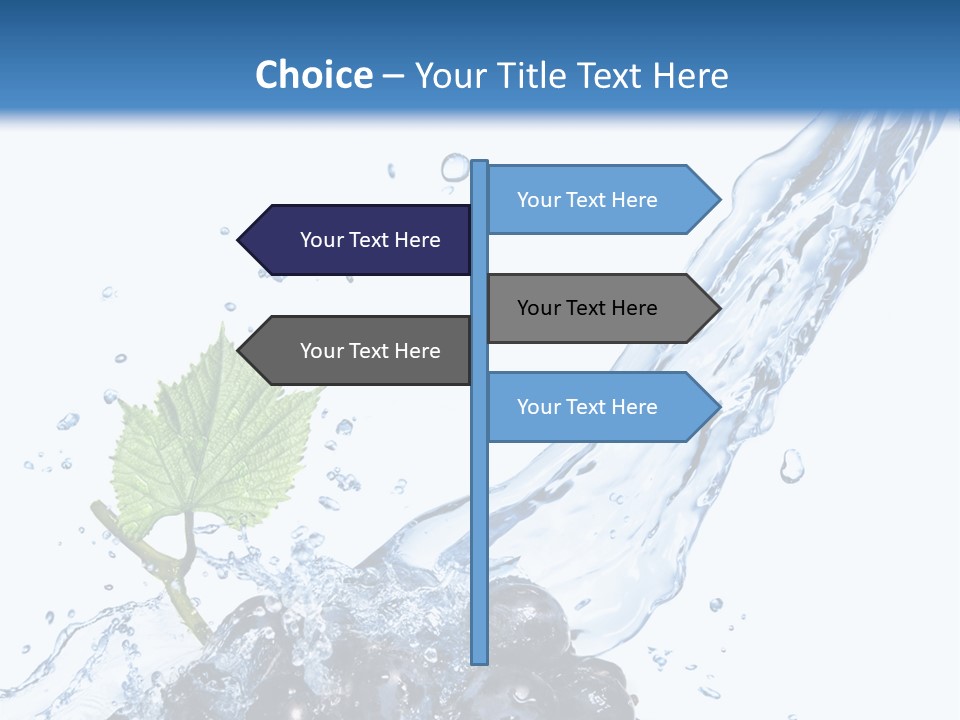 Choice – Your Title Text Here

Your Text Here

Your Text Here

Your Text Here

Your Text Here

Your Text Here